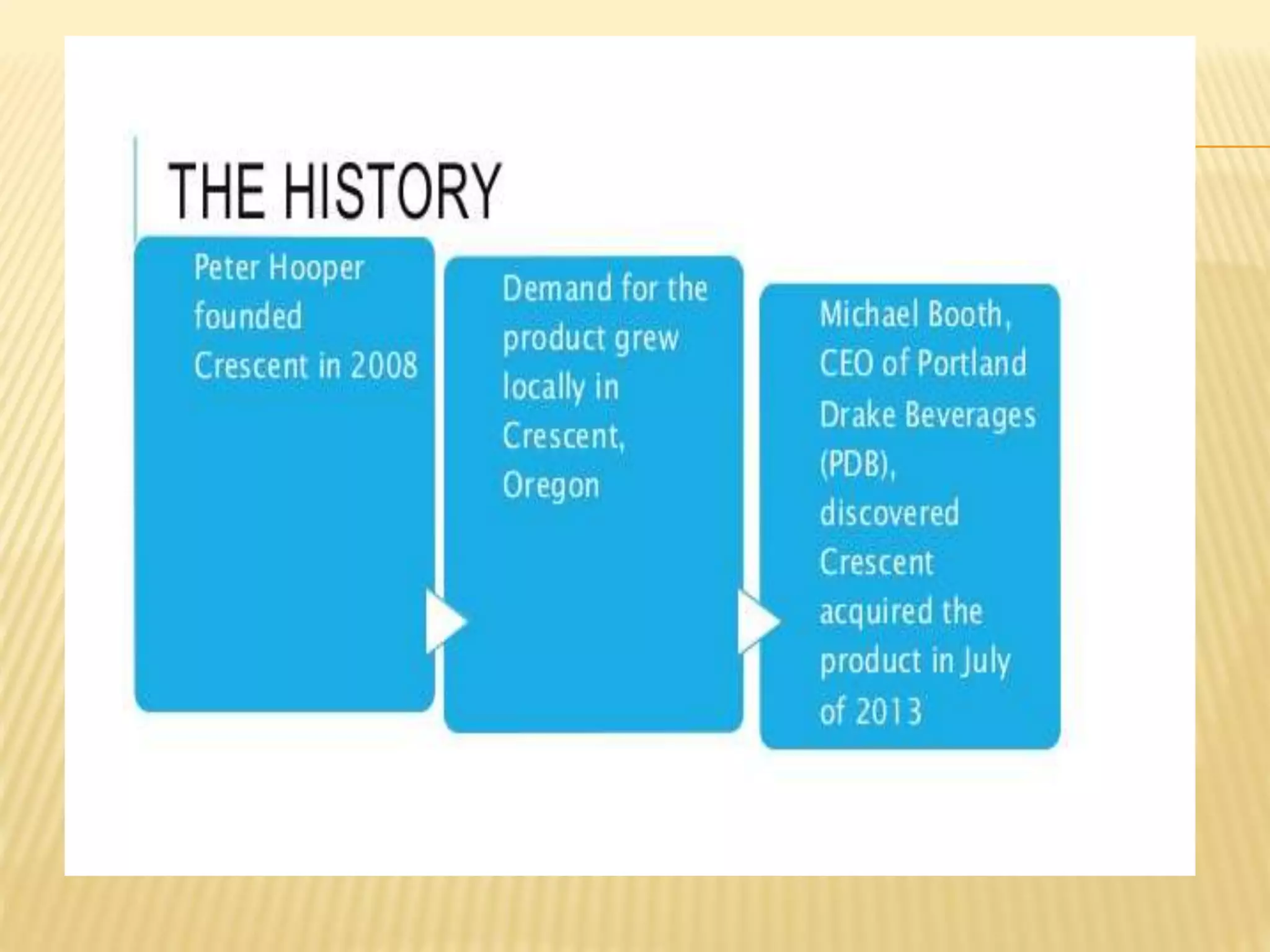 THE HISTORY

Peter Hooper founded Crescent in 2008

Demand for the product grew locally in Crescent, Oregon

Michael Booth, CEO of Portland Drake Beverages (PDB), discovered Crescent acquired the product in July of 2013